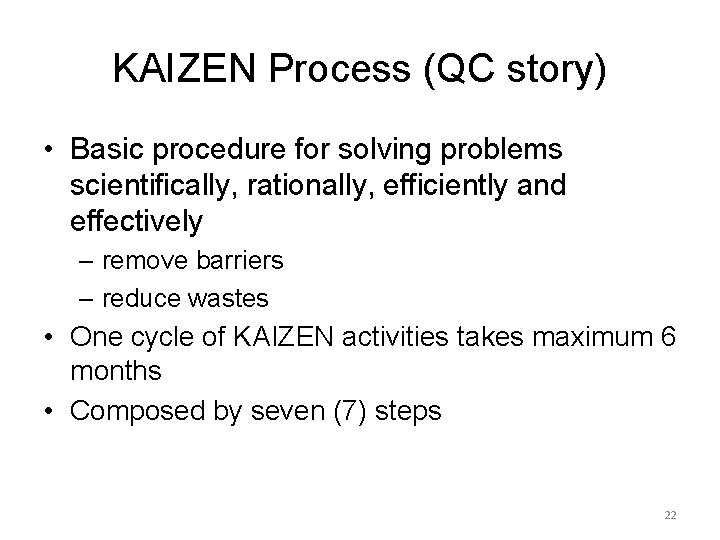 KAIZEN Process (QC story)

• Basic procedure for solving problems scientifically, rationally, efficiently and effectively
– remove barriers
– reduce wastes
• One cycle of KAIZEN activities takes maximum 6 months
• Composed by seven (7) steps

22